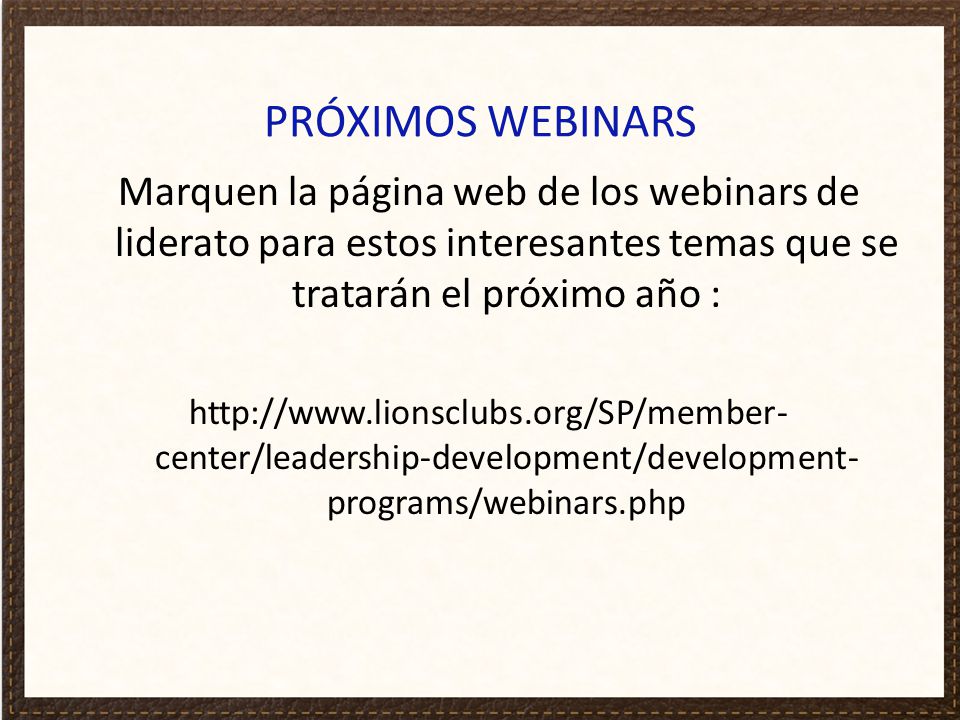 PRÓXIMOS WEBINARS

Marquen la página web de los webinars de liderato para estos interesantes temas que se tratarán el próximo año :

http://www.lionsclubs.org/SP/member-center/leadership-development/development-programs/webinars.php